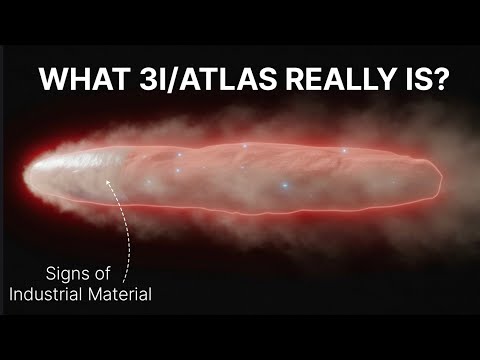 WHAT 3I/ATLAS REALLY IS?

Signs of
Industrial Material